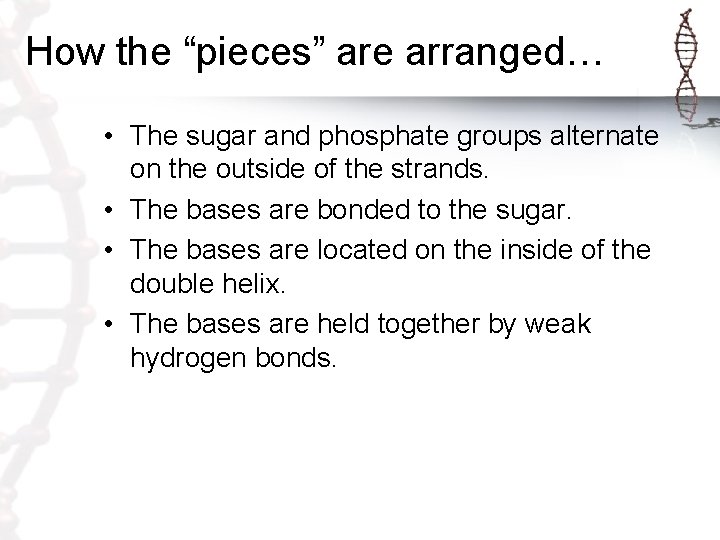 How the “pieces” are arranged…

• The sugar and phosphate groups alternate on the outside of the strands.
• The bases are bonded to the sugar.
• The bases are located on the inside of the double helix.
• The bases are held together by weak hydrogen bonds.